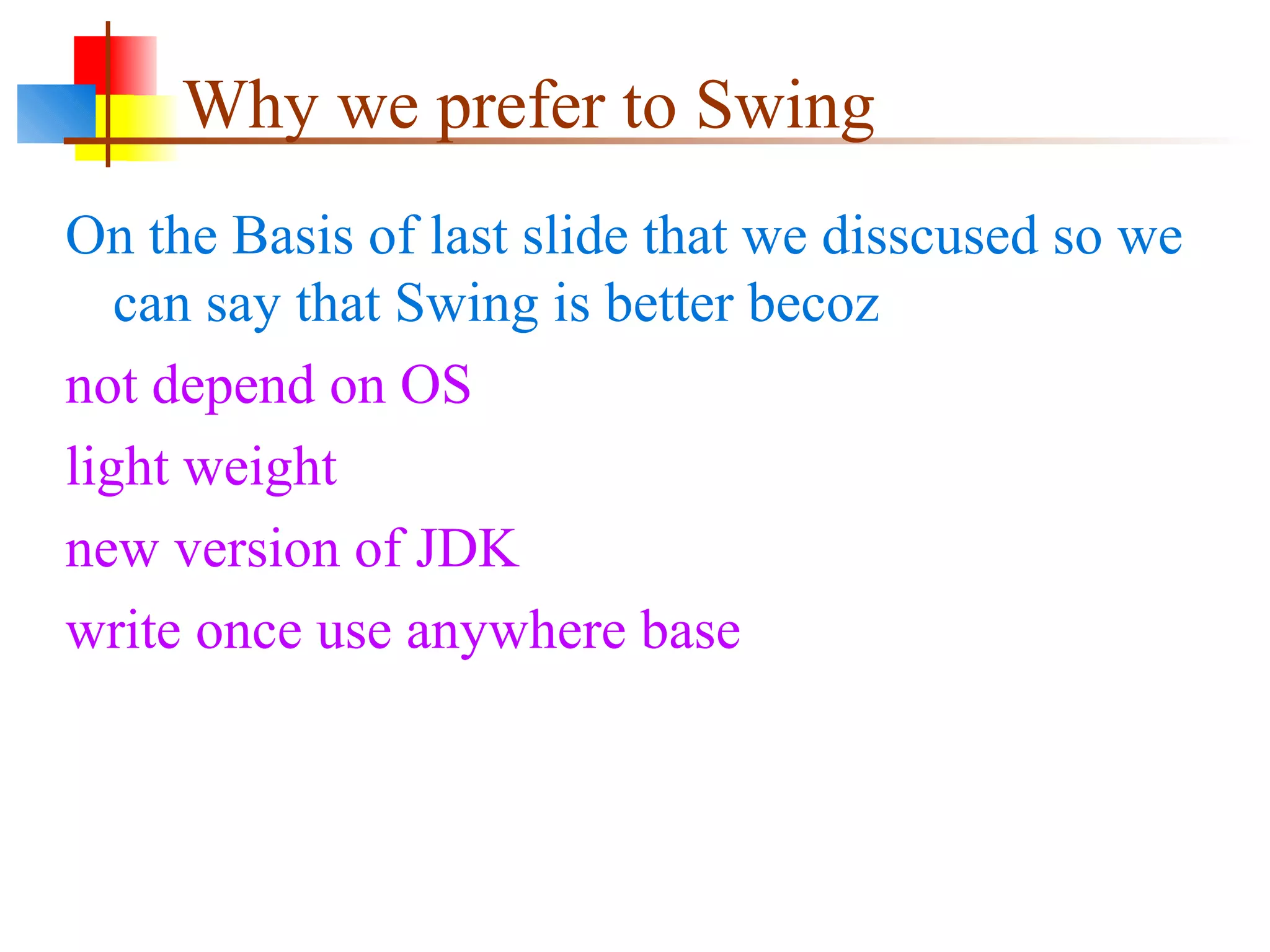 Why we prefer to Swing

On the Basis of last slide that we disscused so we can say that Swing is better becoz

not depend on OS

light weight

new version of JDK

write once use anywhere base